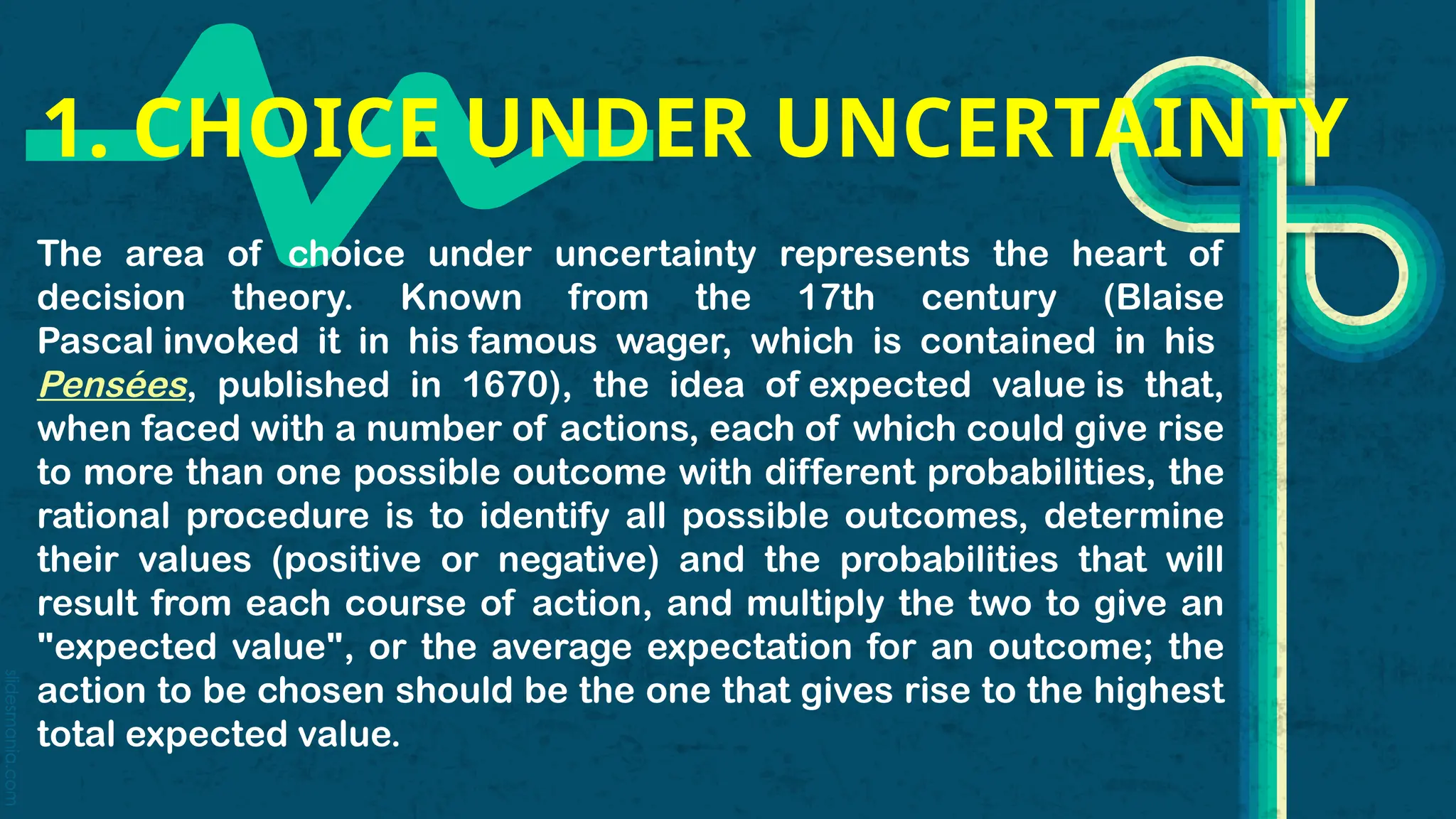 1. CHOICE UNDER UNCERTAINTY

The area of choice under uncertainty represents the heart of decision theory. Known from the 17th century (Blaise Pascal invoked it in his famous wager, which is contained in his Pensées, published in 1670), the idea of expected value is that, when faced with a number of actions, each of which could give rise to more than one possible outcome with different probabilities, the rational procedure is to identify all possible outcomes, determine their values (positive or negative) and the probabilities that will result from each course of action, and multiply the two to give an "expected value", or the average expectation for an outcome; the action to be chosen should be the one that gives rise to the highest total expected value.

slidesmania.com